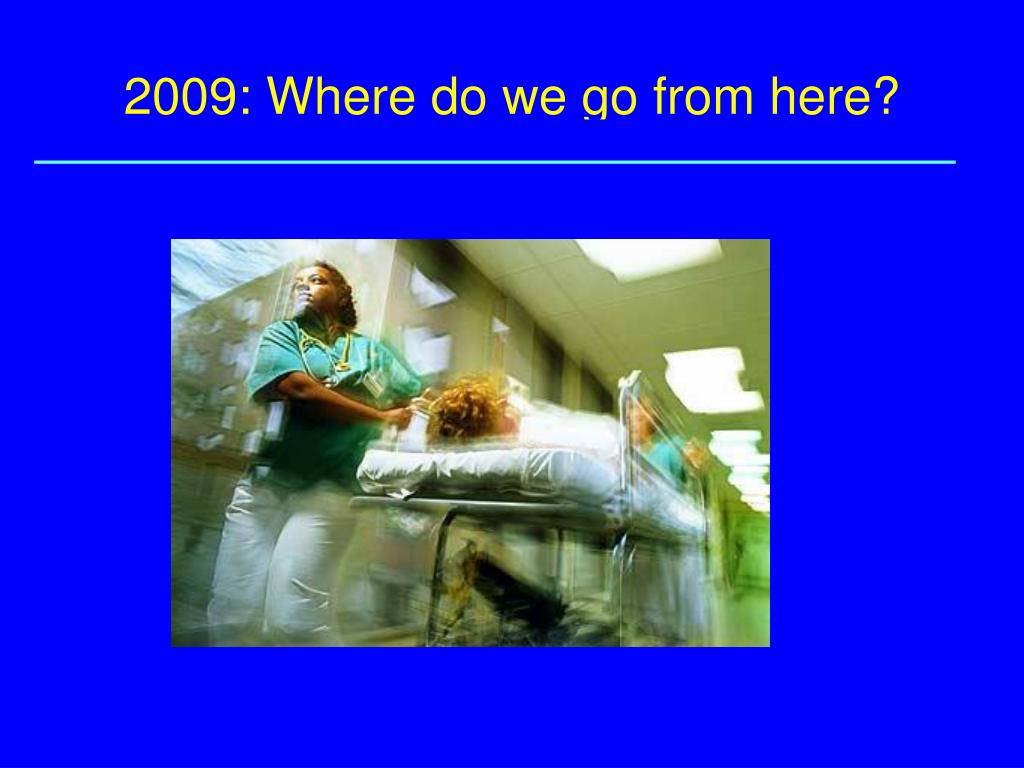 2009: Where do we go from here?